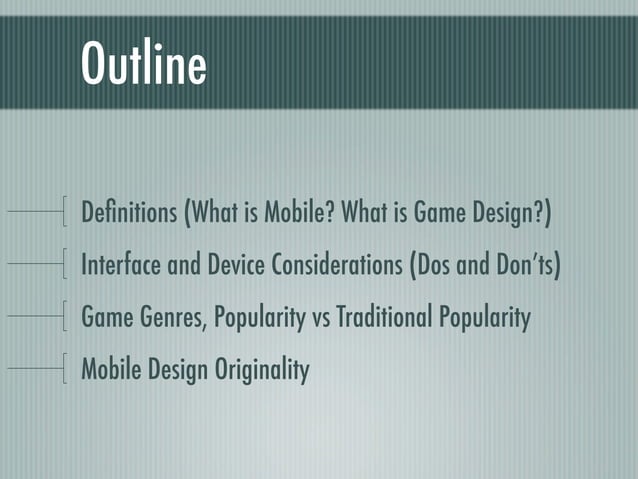 Outline

Definitions (What is Mobile? What is Game Design?)

Interface and Device Considerations (Dos and Don'ts)

Game Genres, Popularity vs Traditional Popularity

Mobile Design Originality